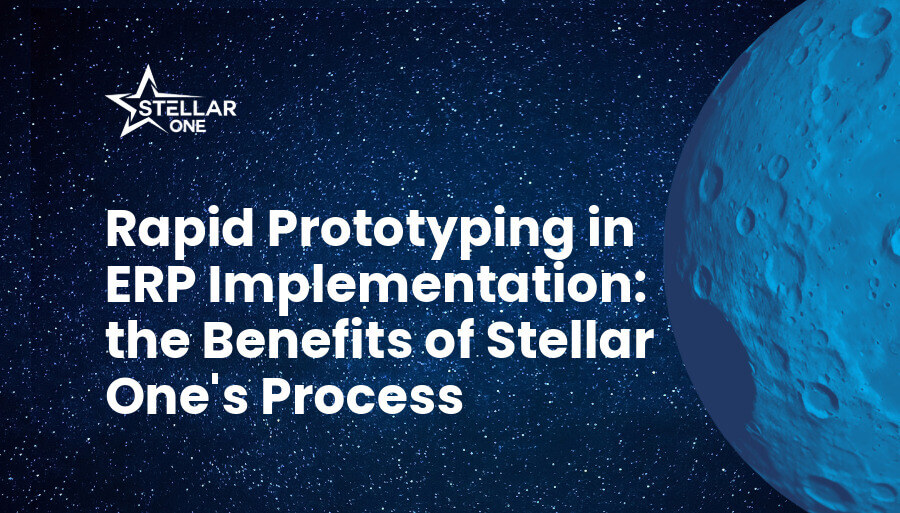 STELLAR ONE

Rapid Prototyping in ERP Implementation: the Benefits of Stellar One's Process